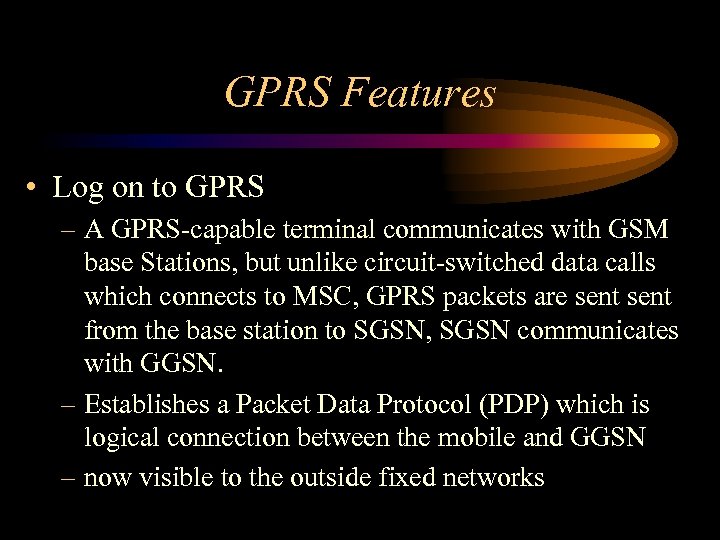 GPRS Features

• Log on to GPRS

– A GPRS-capable terminal communicates with GSM base Stations, but unlike circuit-switched data calls which connects to MSC, GPRS packets are sent sent from the base station to SGSN, SGSN communicates with GGSN.

– Establishes a Packet Data Protocol (PDP) which is logical connection between the mobile and GGSN

– now visible to the outside fixed networks